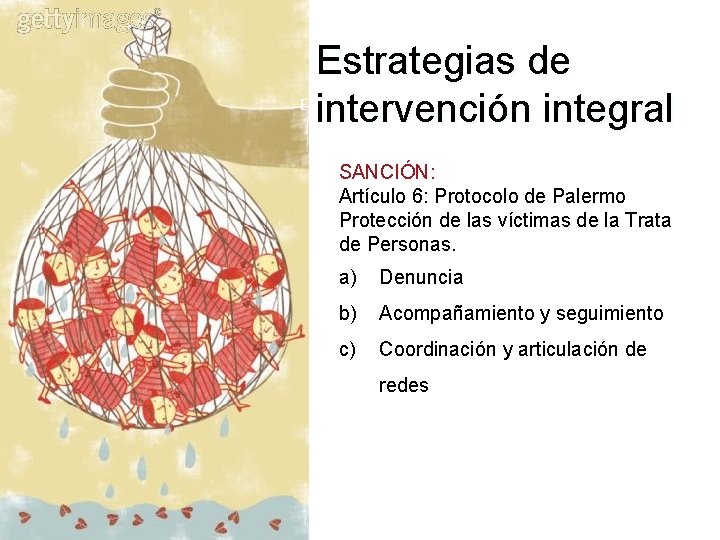 gettyimages®

Estrategias de intervención integral

SANCIÓN:
Artículo 6: Protocolo de Palermo Protección de las víctimas de la Trata de Personas.

a) Denuncia

b) Acompañamiento y seguimiento

c) Coordinación y articulación de redes